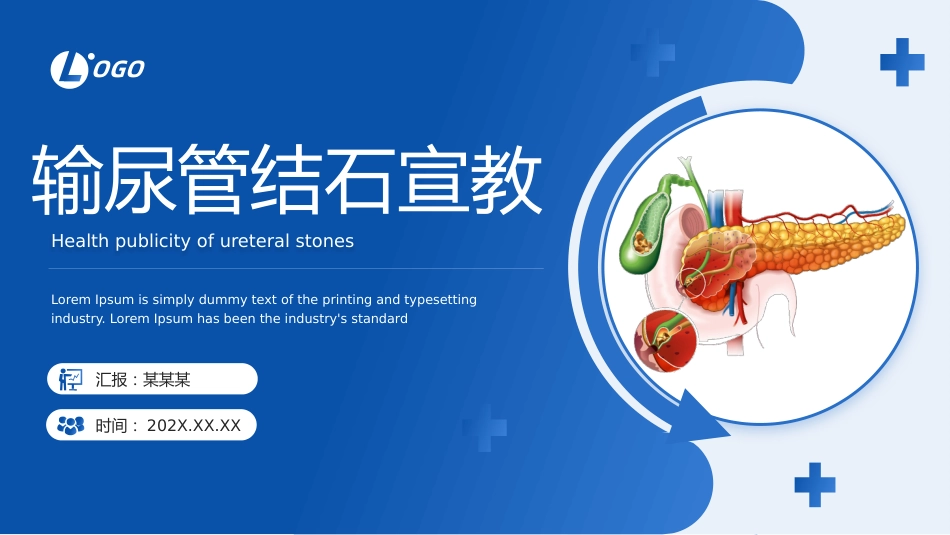 LOGO

输尿管结石宣教

Health publicity of ureteral stones

Lorem Ipsum is simply dummy text of the printing and typesetting industry. Lorem Ipsum has been the industry's standard

汇报：某某某

时间：202X.XX.XX